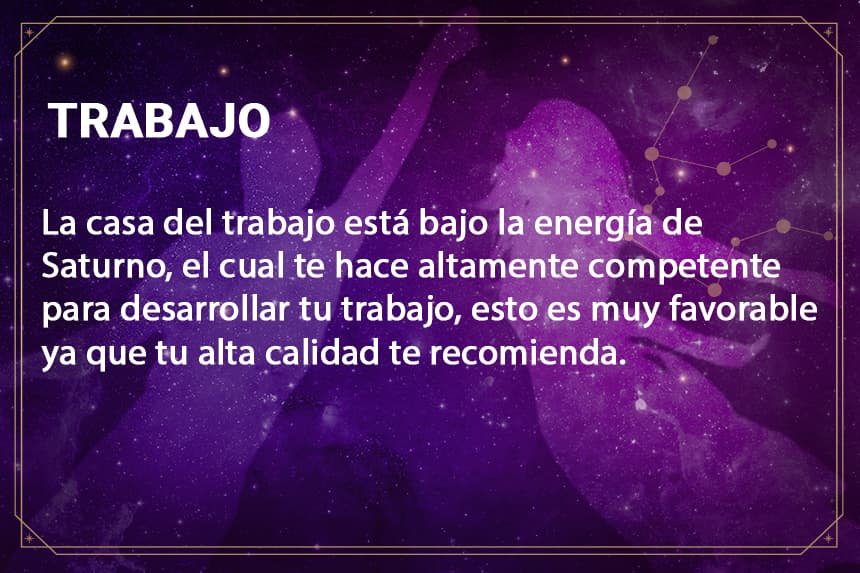 TRABAJO

La casa del trabajo está bajo la energía de Saturno, el cual te hace altamente competente para desarrollar tu trabajo, esto es muy favorable ya que tu alta calidad te recomienda.